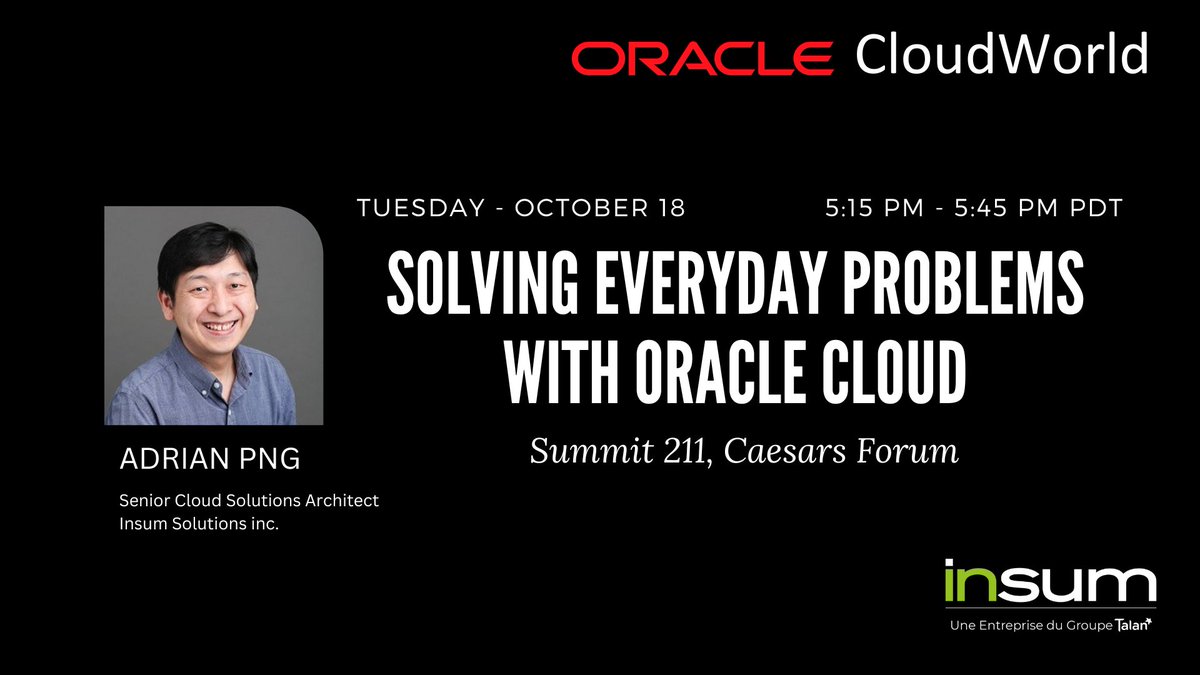 ORACLE CloudWorld

TUESDAY - OCTOBER 18

5:15 PM - 5:45 PM PDT

SOLVING EVERYDAY PROBLEMS WITH ORACLE CLOUD

Summit 211, Caesars Forum

ADRIAN PNG

Senior Cloud Solutions Architect
Insum Solutions inc.

insum

Une Entreprise du Groupe Talan